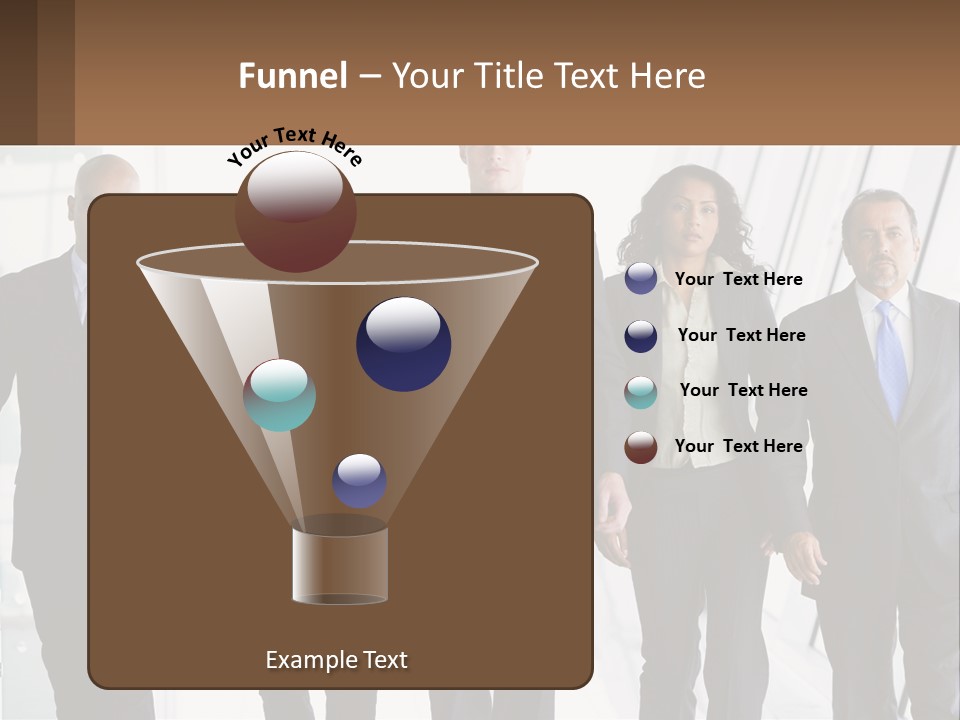 Funnel – Your Title Text Here

Your Text Here

Your Text Here

Your Text Here

Your Text Here

Your Text Here

Example Text